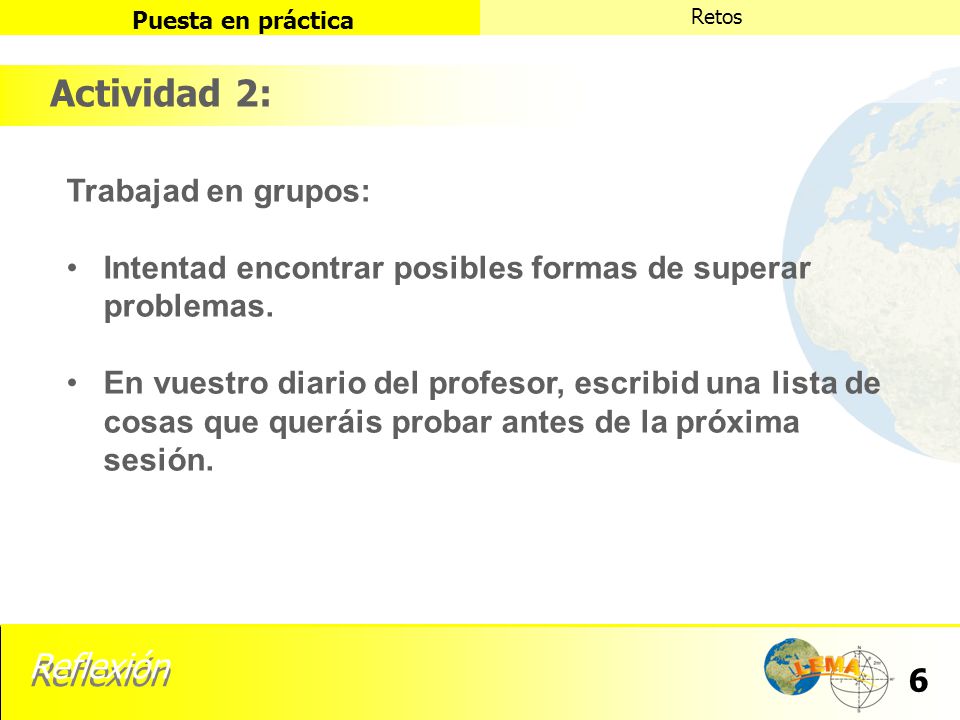 Puesta en práctica

Retos

Actividad 2:

Trabajad en grupos:

• Intentad encontrar posibles formas de superar problemas.

• En vuestro diario del profesor, escribid una lista de cosas que queráis probar antes de la próxima sesión.

Reflexión

LEMA

6